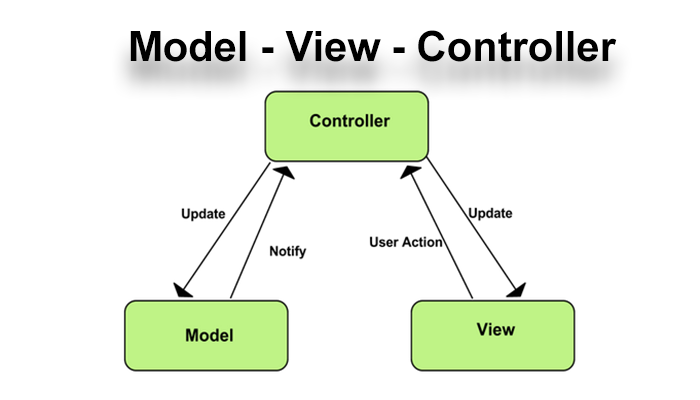 Model - View - Controller

Controller

Update

Notify

User Action

Update

Model

View